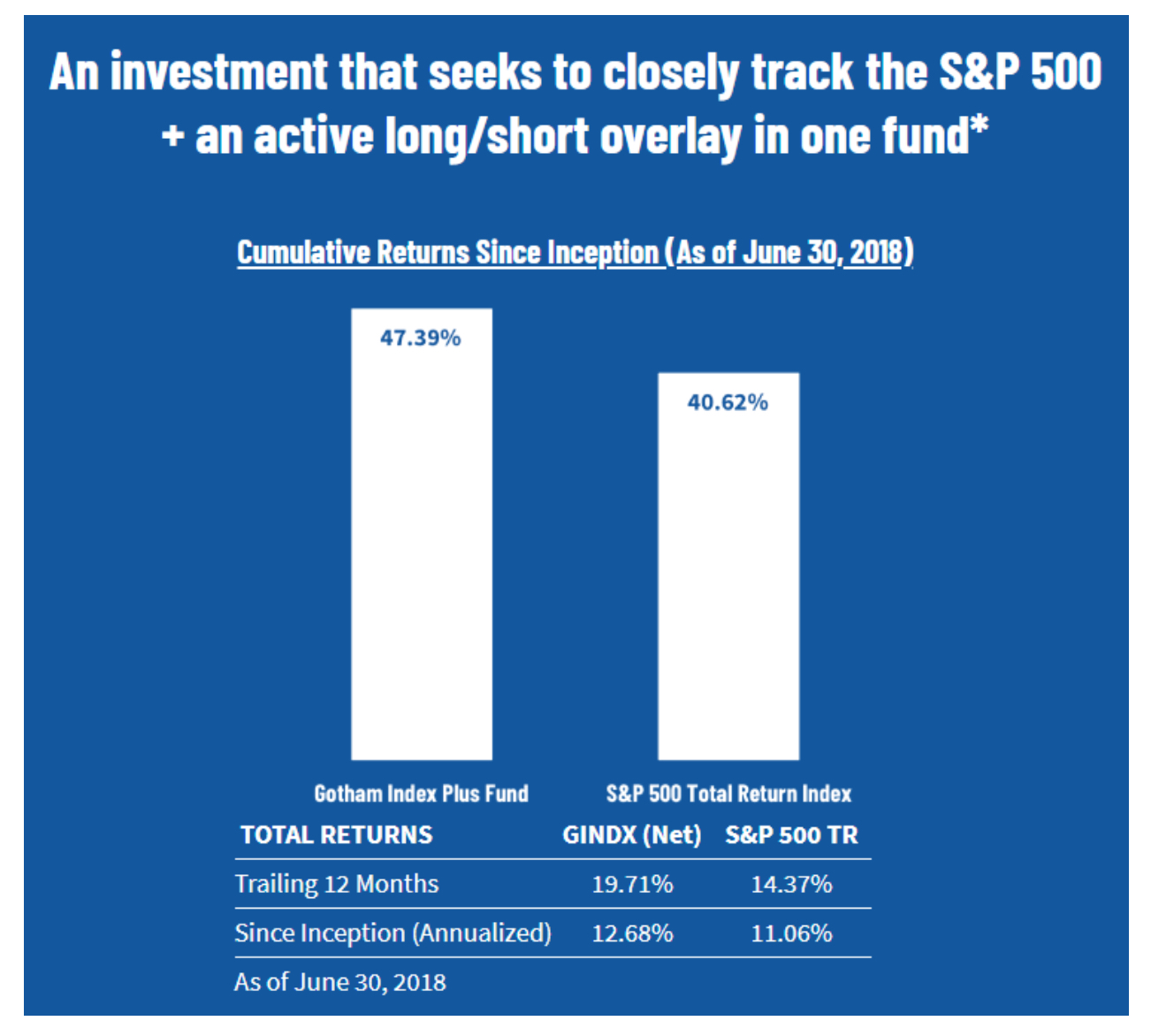 An investment that seeks to closely track the S&P 500 + an active long/short overlay in one fund*

Cumulative Returns Since Inception (As of June 30, 2018)

47.39%

40.62%

Gotham Index Plus Fund

S&P 500 Total Return Index

| TOTAL RETURNS | GINDX (Net) | S&P 500 TR |
|---|---|---|
| Trailing 12 Months | 19.71% | 14.37% |
| Since Inception (Annualized) | 12.68% | 11.06% |

As of June 30, 2018